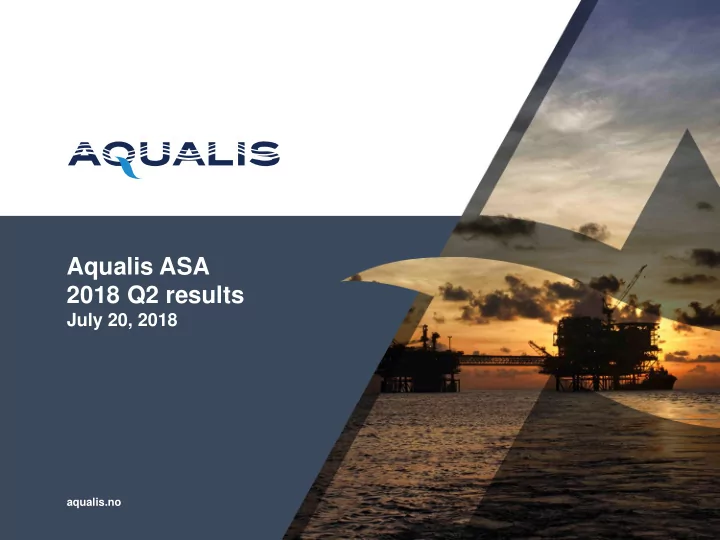 AQUALIS

Aqualis ASA
2018 Q2 results
July 20, 2018

aqualis.no